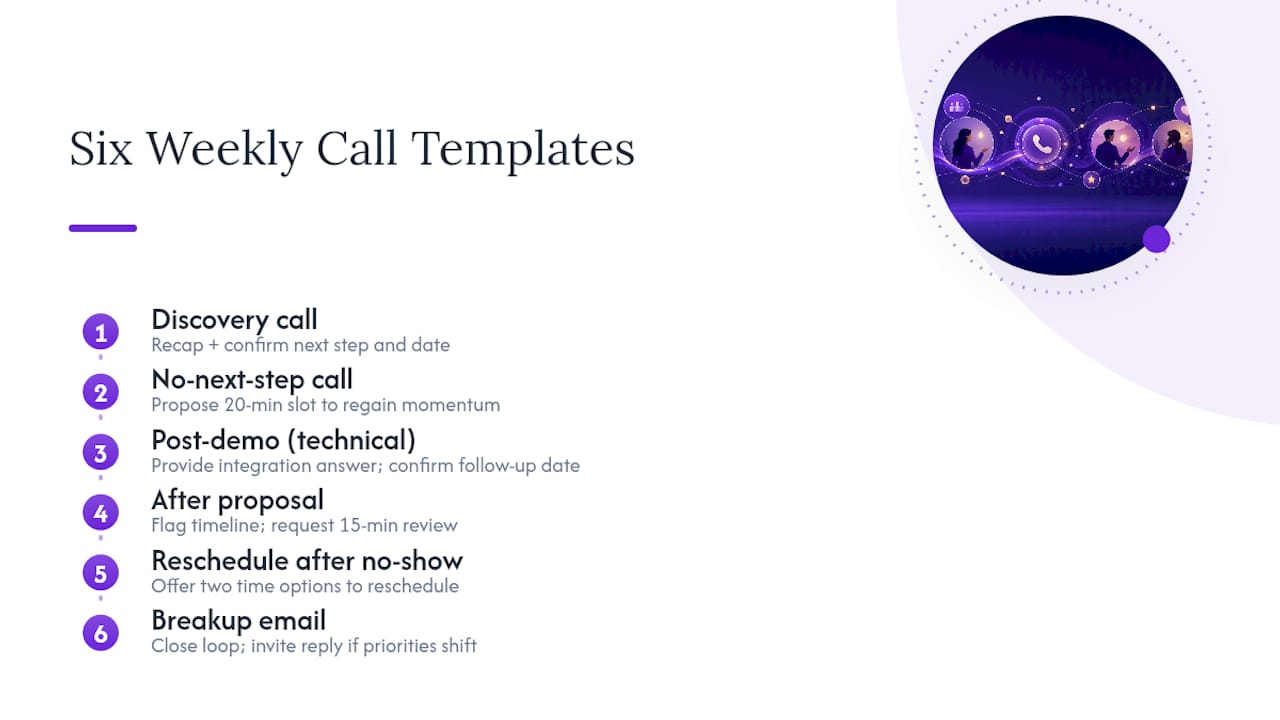 Six Weekly Call Templates

1 Discovery call
Recap + confirm next step and date

2 No-next-step call
Propose 20-min slot to regain momentum

3 Post-demo (technical)
Provide integration answer; confirm follow-up date

4 After proposal
Flag timeline; request 15-min review

5 Reschedule after no-show
Offer two time options to reschedule

6 Breakup email
Close loop; invite reply if priorities shift